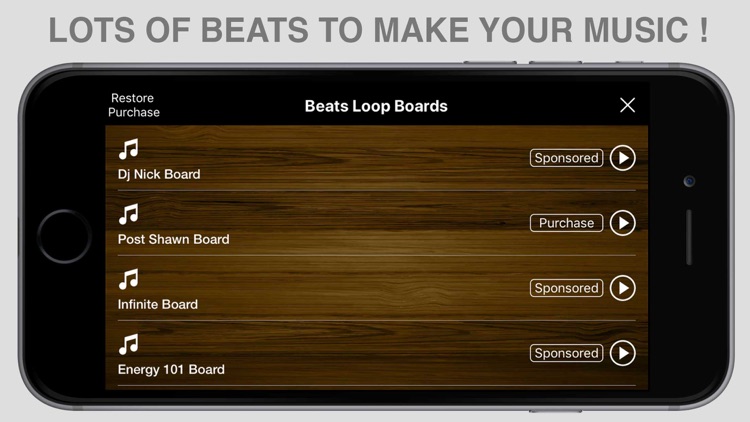 LOTS OF BEATS TO MAKE YOUR MUSIC !

Restore Purchase

Beats Loop Boards

Dj Nick Board

Sponsored

Post Shawn Board

Purchase

Infinite Board

Sponsored

Energy 101 Board

Sponsored